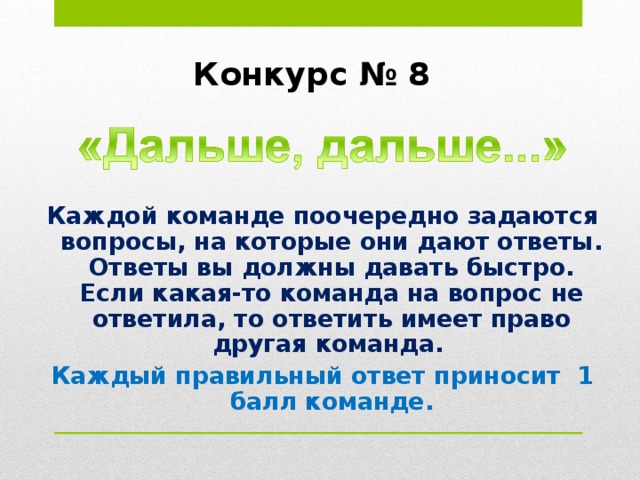 Конкурс № 8

«Дальше, дальше…»

Каждой команде поочередно задаются вопросы, на которые они дают ответы. Ответы вы должны давать быстро. Если какая-то команда на вопрос не ответила, то ответить имеет право другая команда.

Каждый правильный ответ приносит 1 балл команде.